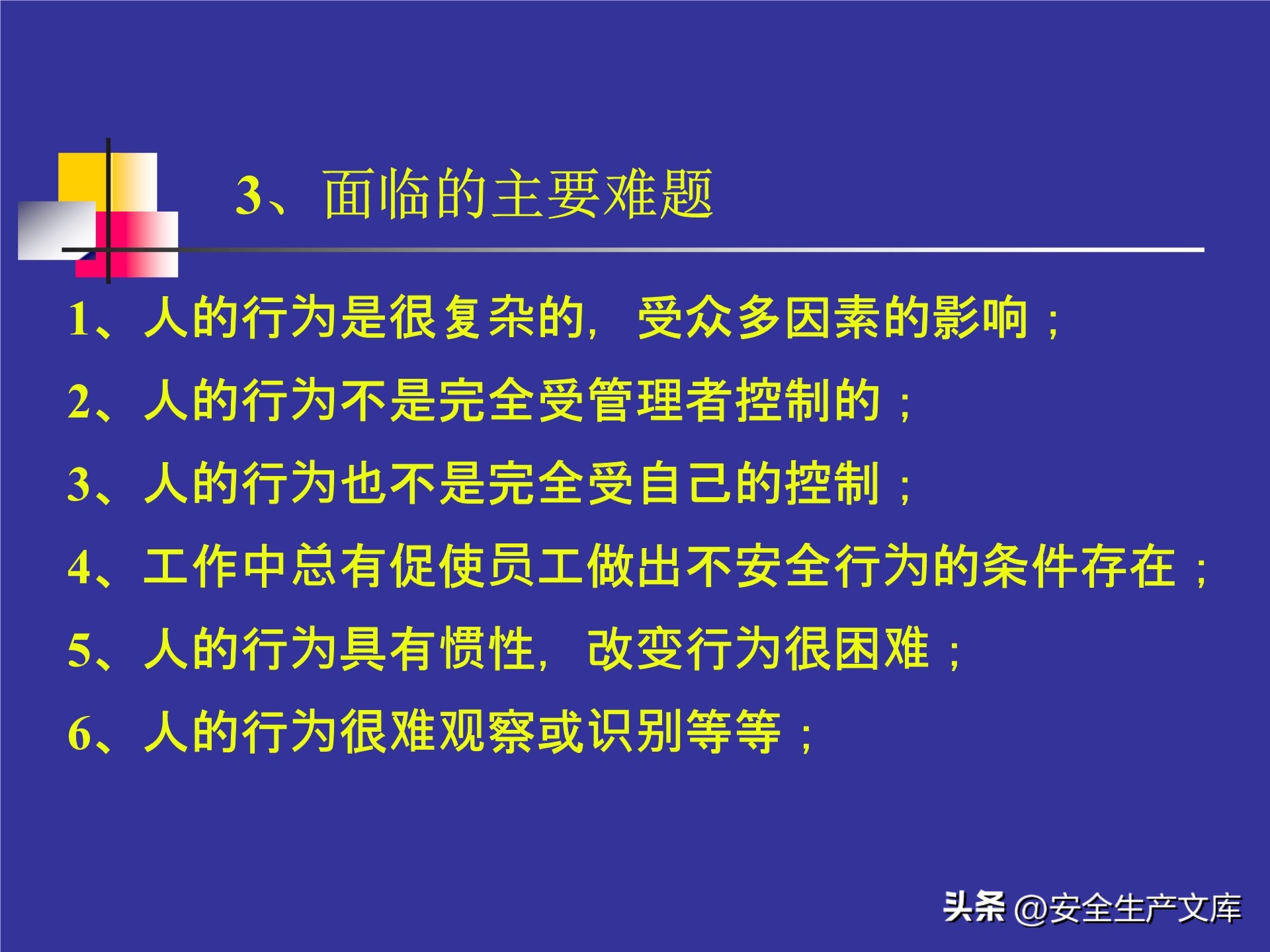 3、面临的主要难题

1、人的行为是很复杂的，受众多因素的影响；

2、人的行为不是完全受管理者控制的；

3、人的行为也不是完全受自己的控制；

4、工作中总有促使员工做出不安全行为的条件存在；

5、人的行为具有惯性，改变行为很困难；

6、人的行为很难观察或识别等等；

头条 @安全生产文库